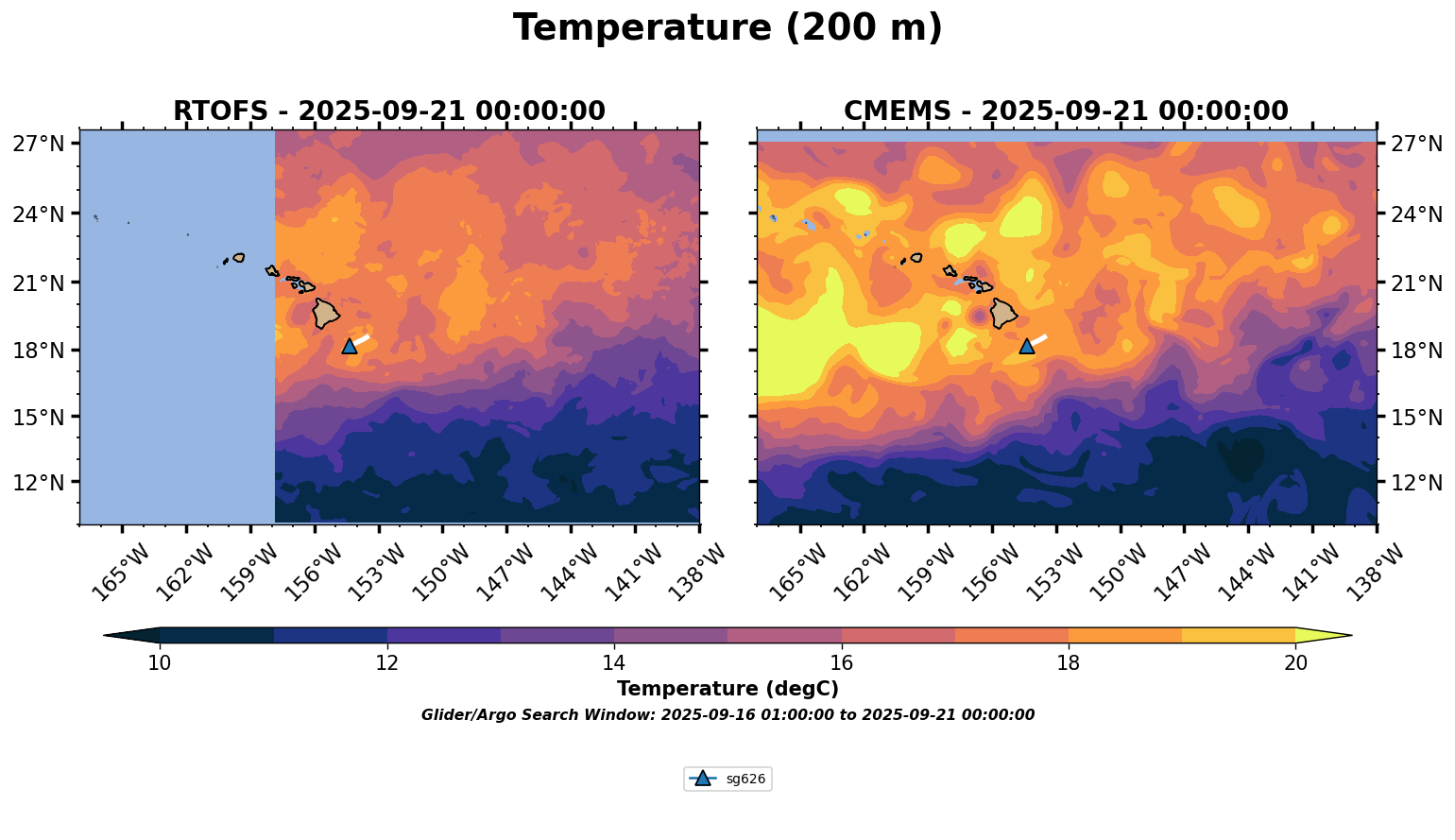 Temperature (200 m)

RTOFS - 2025-09-21 00:00:00

27°N
24°N
21°N
18°N
15°N
12°N

165°W 162°W 159°W 156°W 153°W 150°W 147°W 144°W 141°W 138°W

CMEMS - 2025-09-21 00:00:00

27°N
24°N
21°N
18°N
15°N
12°N

165°W 162°W 159°W 156°W 153°W 150°W 147°W 144°W 141°W 138°W

10 12 14 16 18 20

Temperature (degC)

Glider/Argo Search Window: 2025-09-16 01:00:00 to 2025-09-21 00:00:00

sg626